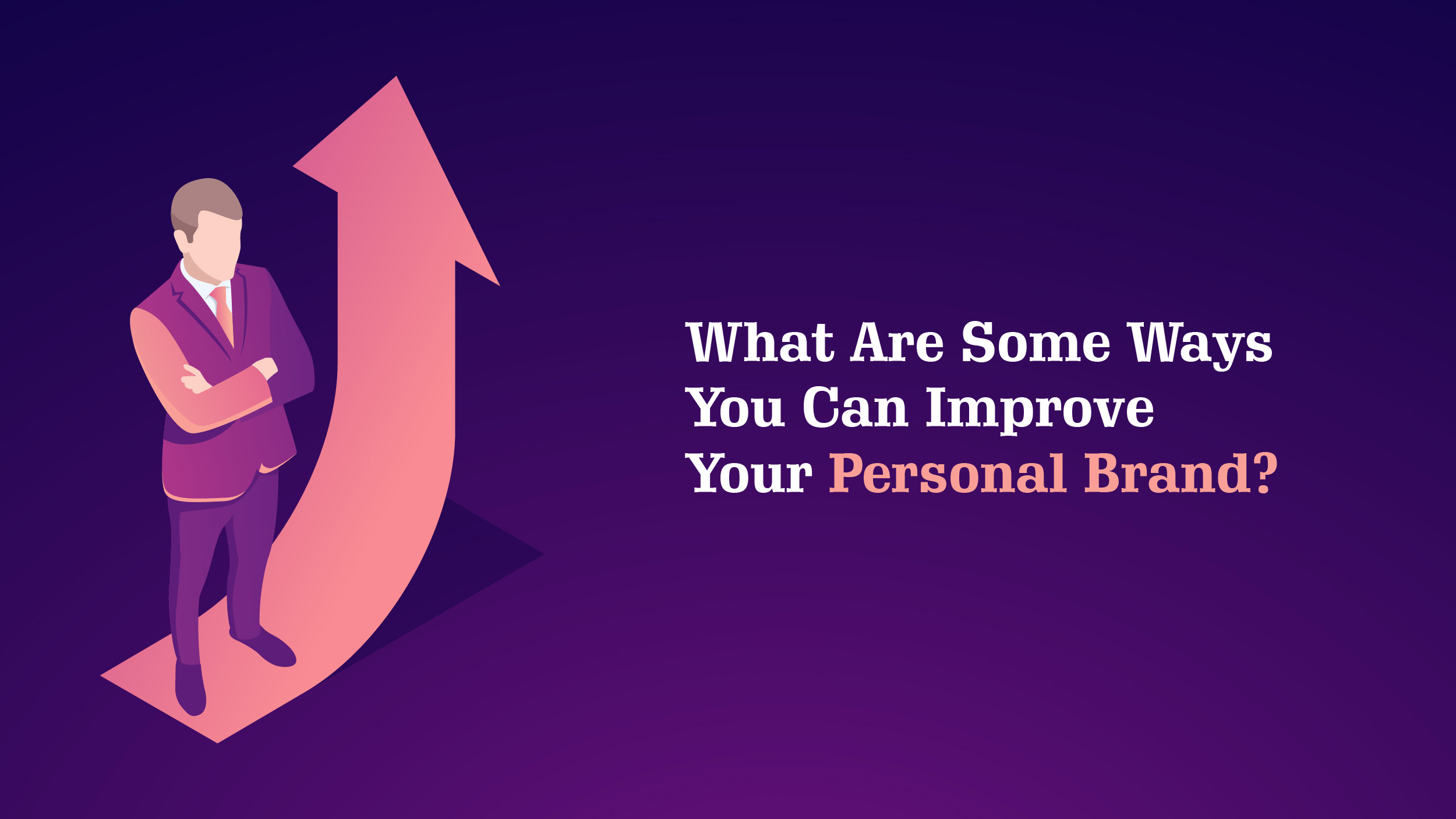 What Are Some Ways You Can Improve Your Personal Brand?